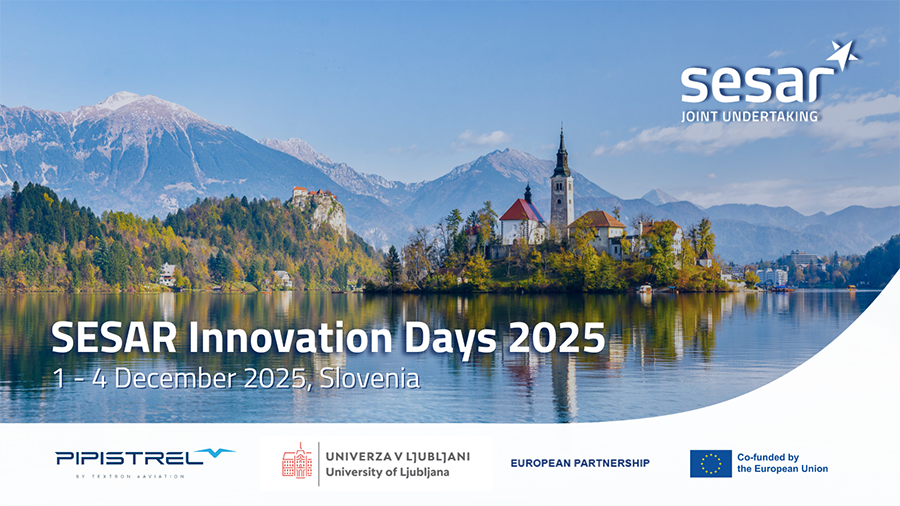 sesar
JOINT UNDERTAKING

SESAR Innovation Days 2025
1 - 4 December 2025, Slovenia

PIPISTREL
BY TEXTRON eAVIATION

UNIVERZA V LJUBLJANI
University of Ljubljana

EUROPEAN PARTNERSHIP

Co-funded by the European Union